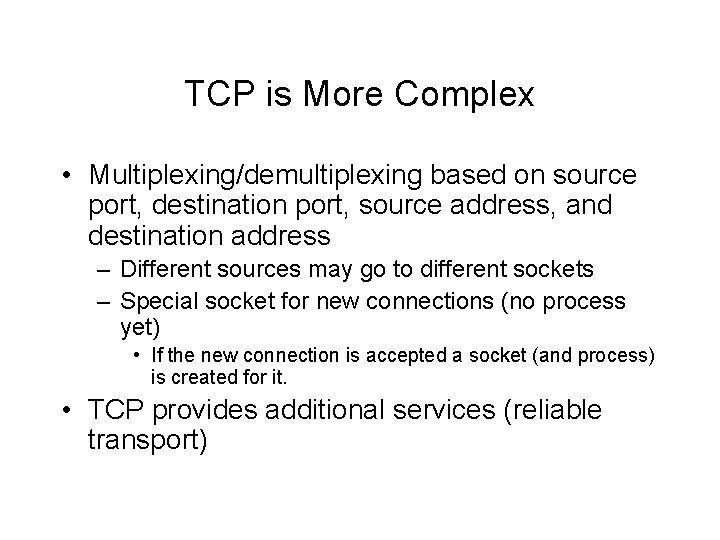 TCP is More Complex

• Multiplexing/demultiplexing based on source port, destination port, source address, and destination address
  – Different sources may go to different sockets
  – Special socket for new connections (no process yet)
    • If the new connection is accepted a socket (and process) is created for it.
• TCP provides additional services (reliable transport)